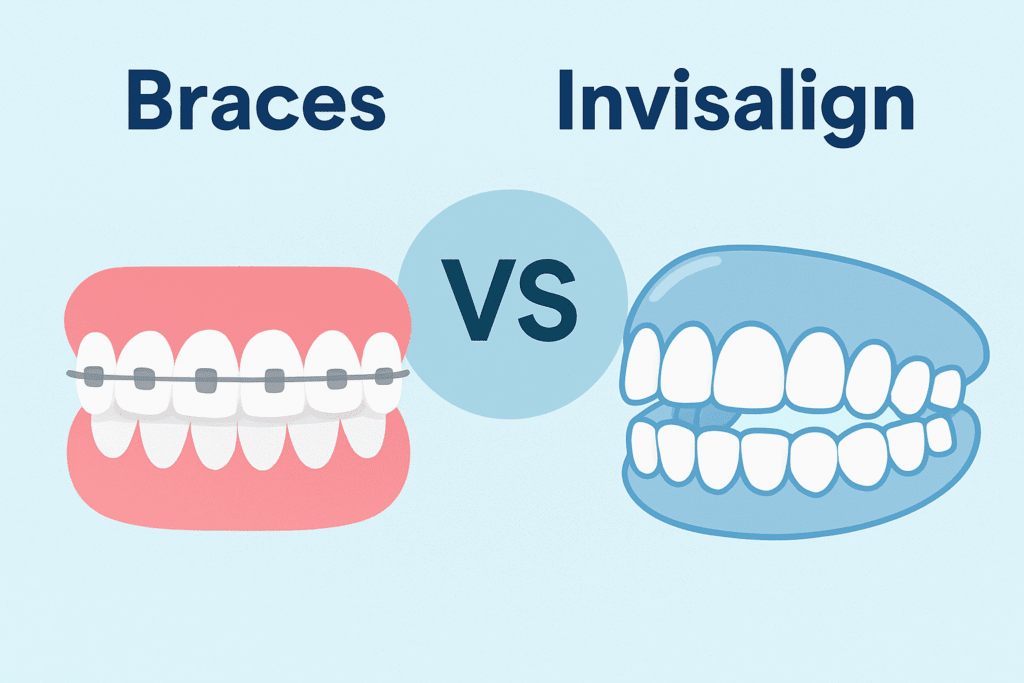 Braces

Invisalign

VS